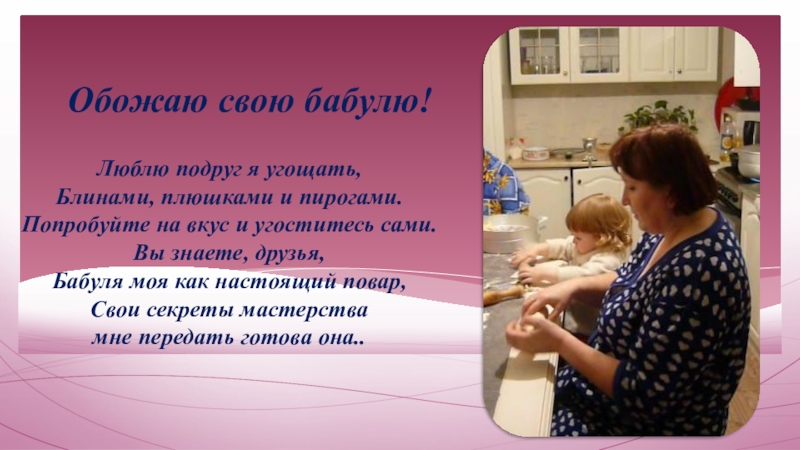 Обожаю свою бабулю!

Люблю подруг я угощать,
Блинами, плюшками и пирогами.
Попробуйте на вкус и угоститесь сами.
Вы знаете, друзья,
Бабуля моя как настоящий повар,
Свои секреты мастерства
мне передать готова она..